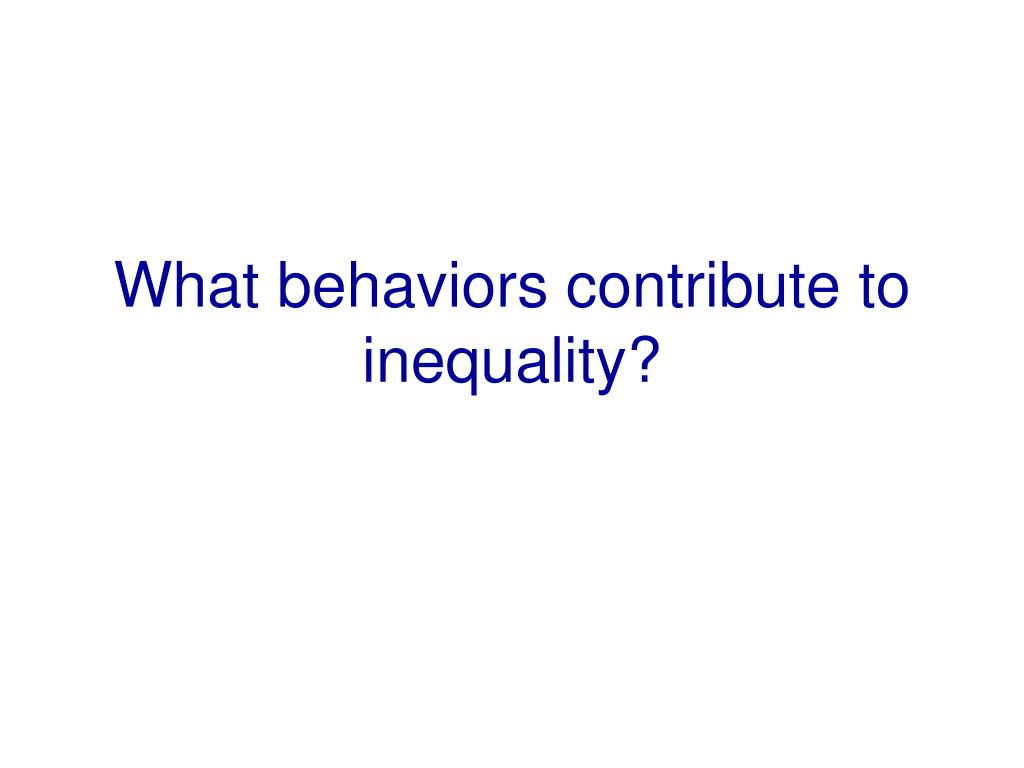 What behaviors contribute to inequality?